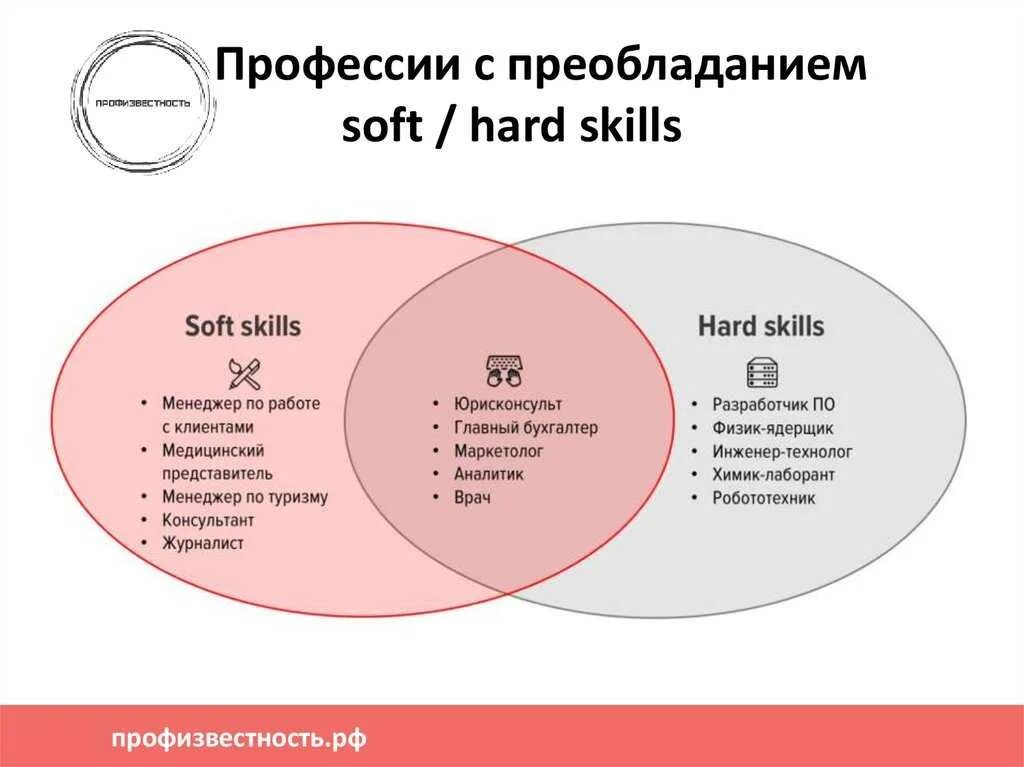 ПРОФИЗВЕСТНОСТЬ

Профессии с преобладанием soft / hard skills

Soft skills

• Менеджер по работе с клиентами
• Медицинский представитель
• Менеджер по туризму
• Консультант
• Журналист

• Юрисконсульт
• Главный бухгалтер
• Маркетолог
• Аналитик
• Врач

Hard skills

• Разработчик ПО
• Физик-ядерщик
• Инженер-технолог
• Химик-лаборант
• Робототехник

профизвестность.рф